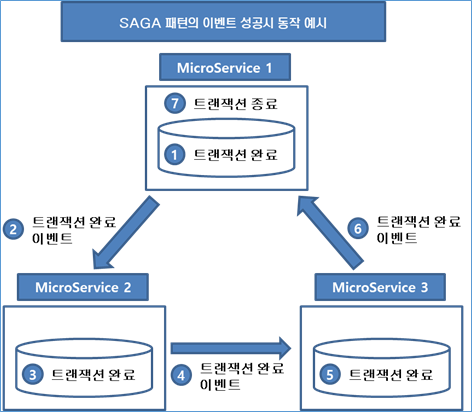 SAGA 패턴의 이벤트 성공시 동작 예시

MicroService 1

7 트랜잭션 종료

1 트랜잭션 완료

2 트랜잭션 완료 이벤트

6 트랜잭션 완료 이벤트

MicroService 2

MicroService 3

3 트랜잭션 완료

4 트랜잭션 완료 이벤트

5 트랜잭션 완료